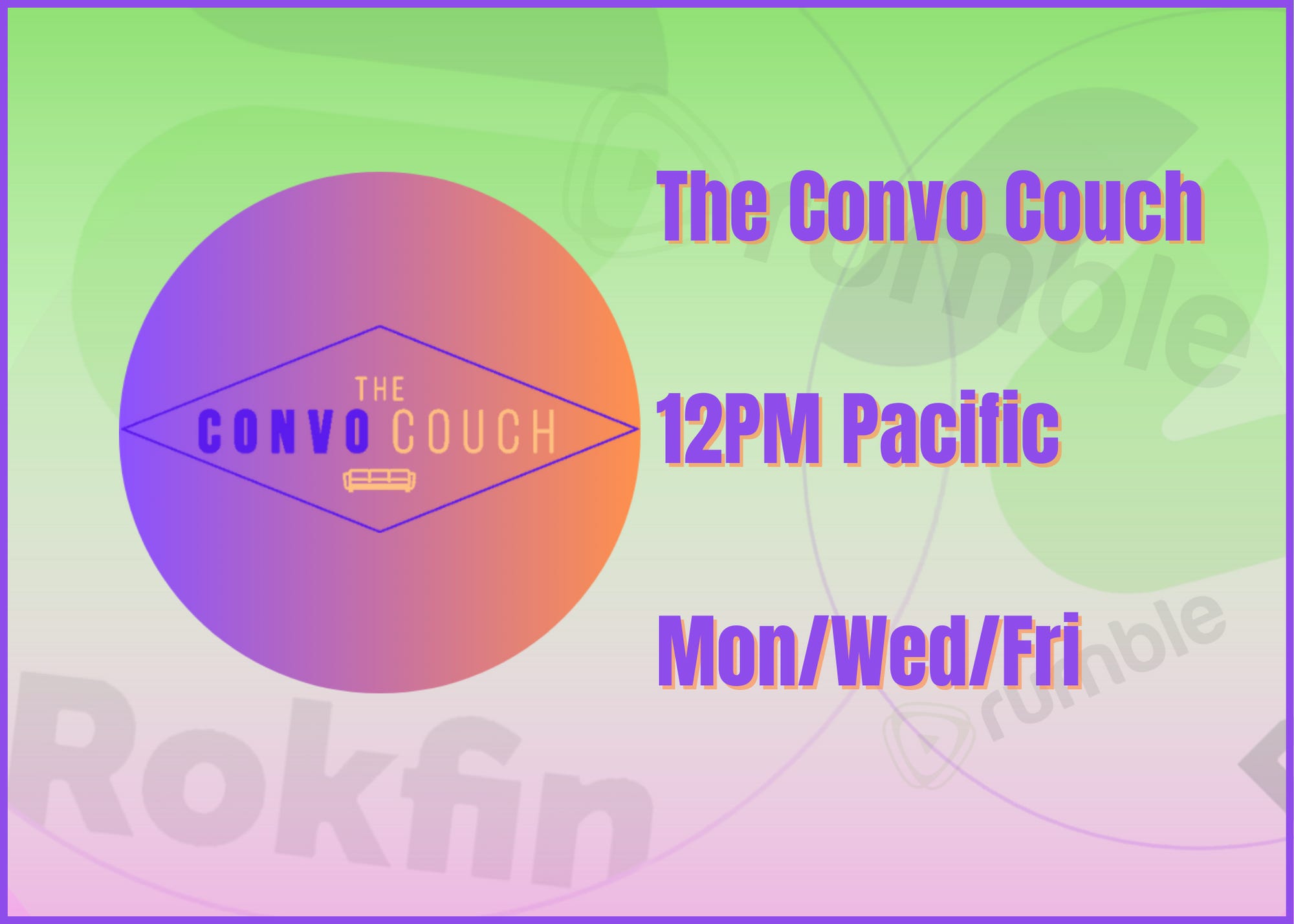 THE CONVO COUCH

The Convo Couch

12PM Pacific

Mon/Wed/Fri

rumble

rumble

Rokfin